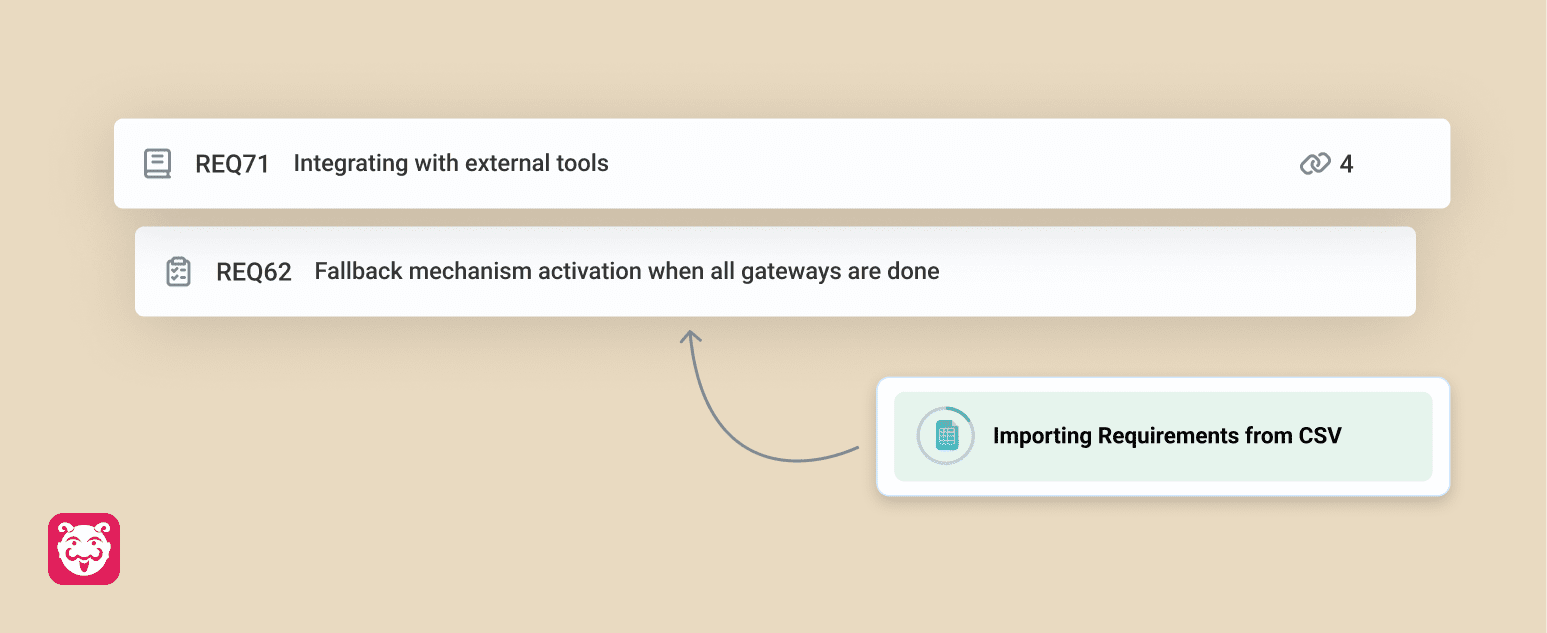 REQ71 Integrating with external tools

4

REQ62 Fallback mechanism activation when all gateways are done

Importing Requirements from CSV